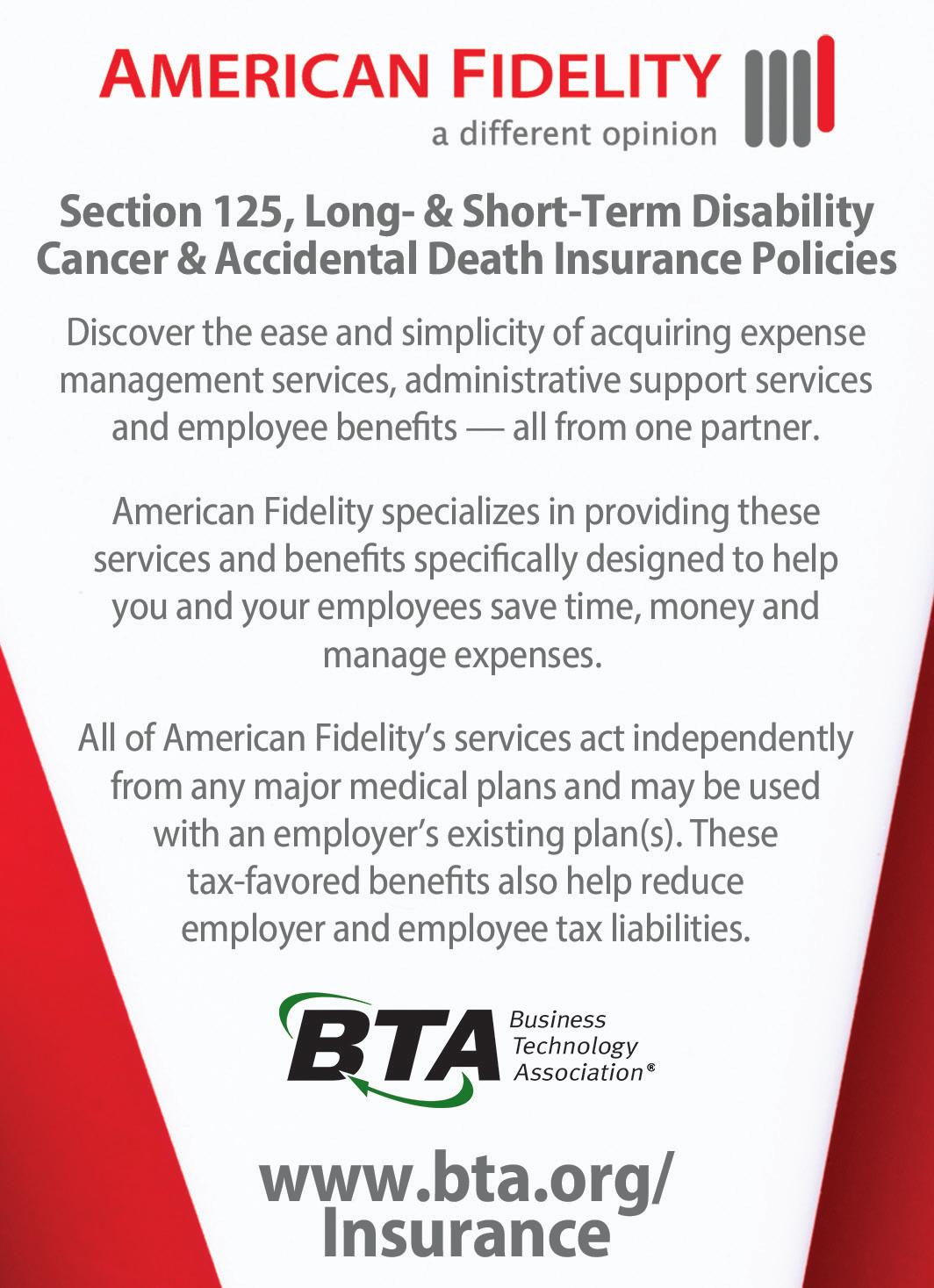 AMERICAN FIDELITY
a different opinion

Section 125, Long- & Short-Term Disability Cancer & Accidental Death Insurance Policies

Discover the ease and simplicity of acquiring expense management services, administrative support services and employee benefits — all from one partner.

American Fidelity specializes in providing these services and benefits specifically designed to help you and your employees save time, money and manage expenses.

All of American Fidelity's services act independently from any major medical plans and may be used with an employer's existing plan(s). These tax-favored benefits also help reduce employer and employee tax liabilities.

BTA Business Technology Association®

www.bta.org/Insurance